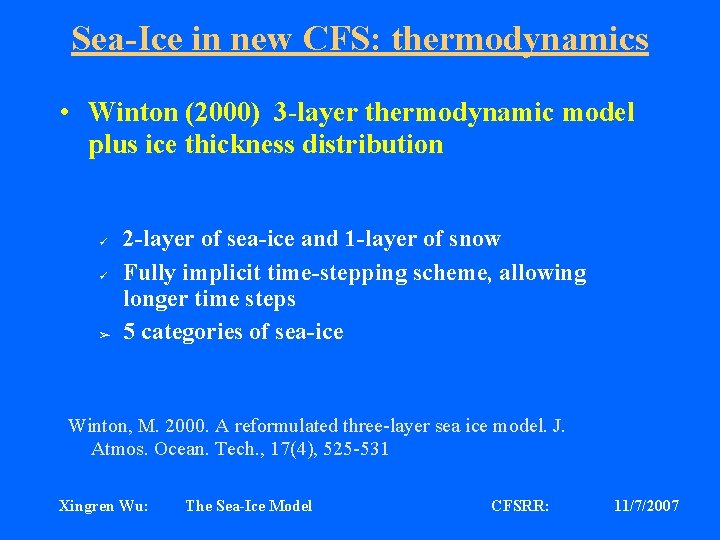 Sea-Ice in new CFS: thermodynamics

• Winton (2000) 3-layer thermodynamic model plus ice thickness distribution

✓ 2-layer of sea-ice and 1-layer of snow
✓ Fully implicit time-stepping scheme, allowing longer time steps
➢ 5 categories of sea-ice

Winton, M. 2000. A reformulated three-layer sea ice model. J. Atmos. Ocean. Tech., 17(4), 525-531

Xingren Wu: The Sea-Ice Model CFSRR: 11/7/2007